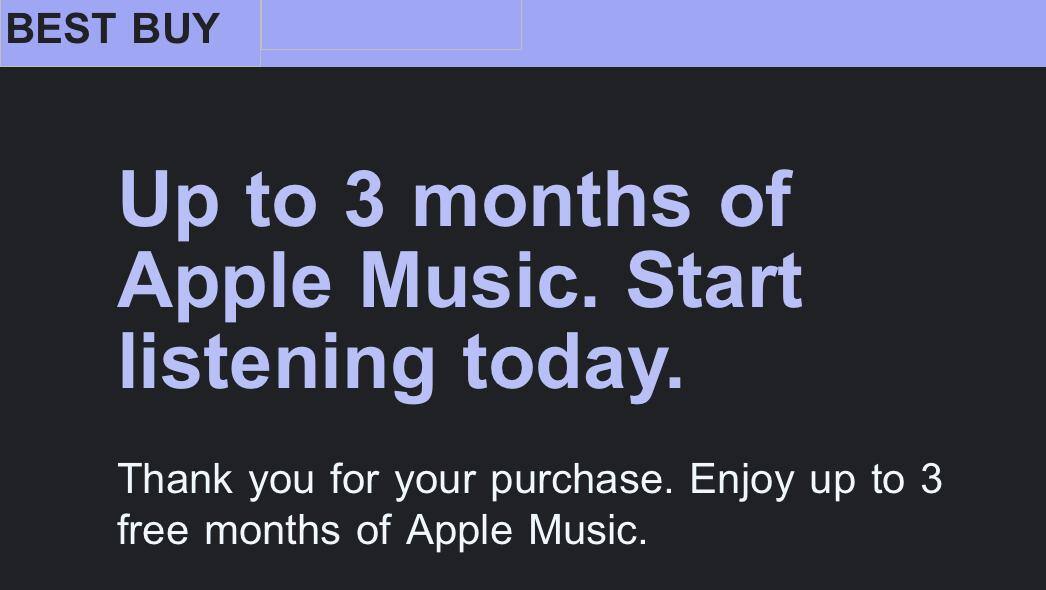 BEST BUY

Up to 3 months of Apple Music. Start listening today.

Thank you for your purchase. Enjoy up to 3 free months of Apple Music.